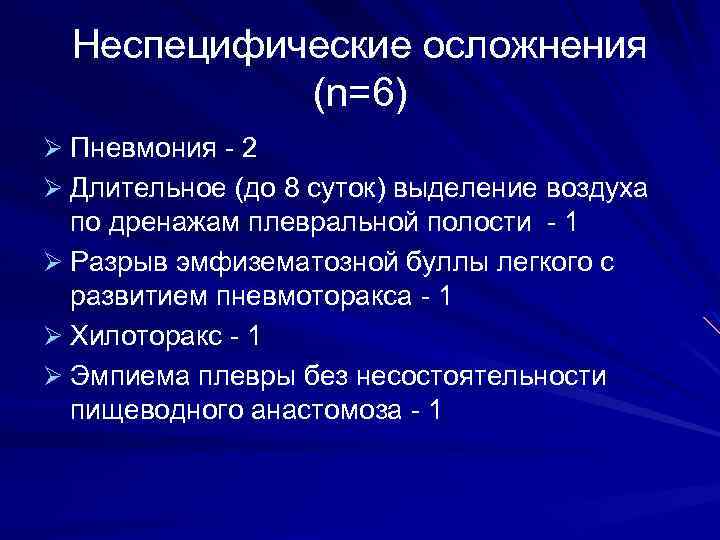 Неспецифические осложнения (n=6)

➢ Пневмония - 2
➢ Длительное (до 8 суток) выделение воздуха по дренажам плевральной полости - 1
➢ Разрыв эмфизематозной буллы легкого с развитием пневмоторакса - 1
➢ Хилоторакс - 1
➢ Эмпиема плевры без несостоятельности пищеводного анастомоза - 1